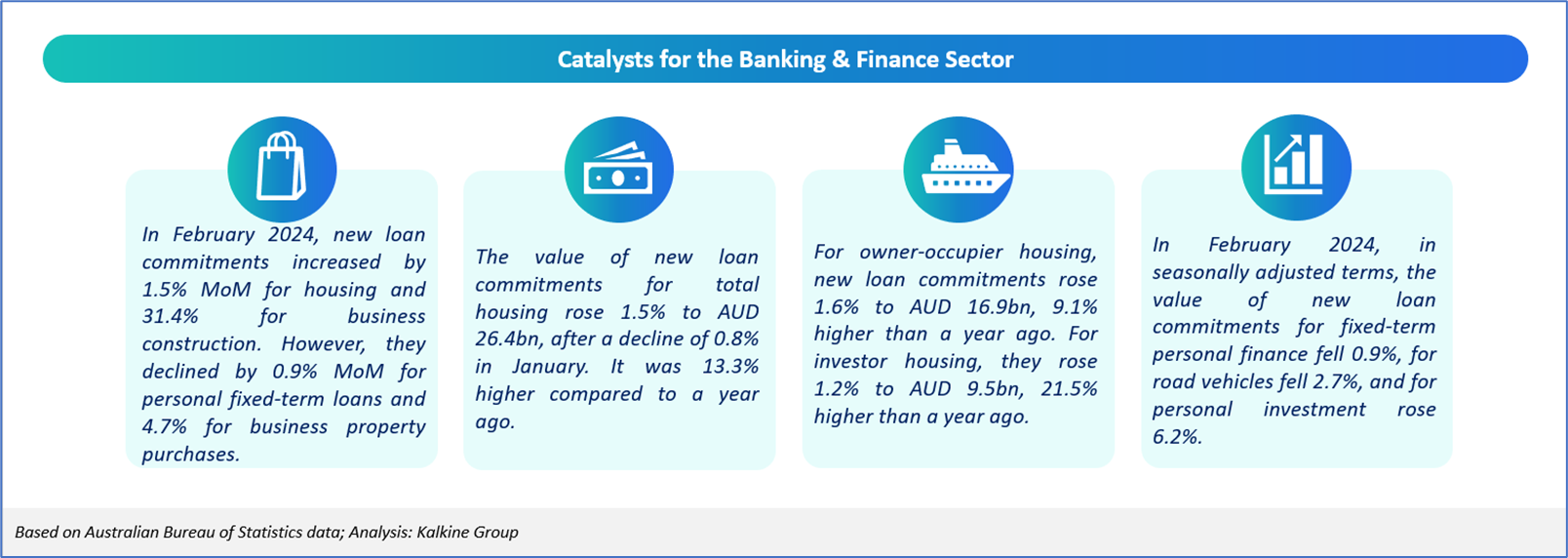 Catalysts for the Banking & Finance Sector

In February 2024, new loan commitments increased by 1.5% MoM for housing and 31.4% for business construction. However, they declined by 0.9% MoM for personal fixed-term loans and 4.7% for business property purchases.

The value of new loan commitments for total housing rose 1.5% to AUD 26.4bn, after a decline of 0.8% in January. It was 13.3% higher compared to a year ago.

For owner-occupier housing, new loan commitments rose 1.6% to AUD 16.9bn, 9.1% higher than a year ago. For investor housing, they rose 1.2% to AUD 9.5bn, 21.5% higher than a year ago.

In February 2024, in seasonally adjusted terms, the value of new loan commitments for fixed-term personal finance fell 0.9%, for road vehicles fell 2.7%, and for personal investment rose 6.2%.

Based on Australian Bureau of Statistics data; Analysis: Kalkine Group